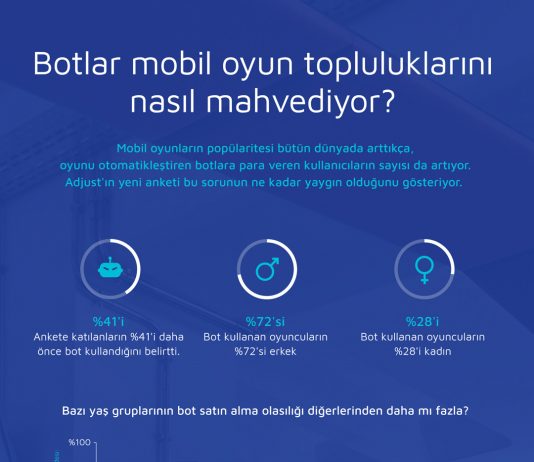 Botlar mobil oyun topluluklarını nasıl mahvediyor?

Mobil oyunların popülaritesi bütün dünyada arttıkça, oyunu otomatikleştiren botlara para veren kullanıcıların sayısı da artıyor. Adjust'ın yeni anketi bu sorunun ne kadar yaygın olduğunu gösteriyor.

%41'i
Ankete katılanların %41'i daha önce bot kullandığını belirtti.

%72'si
Bot kullanan oyuncuların %72'si erkek

%28'i
Bot kullanan oyuncuların %28'i kadın

Bazı yaş gruplarının bot satın alma olasılığı diğerlerinden daha mı fazla?

%100